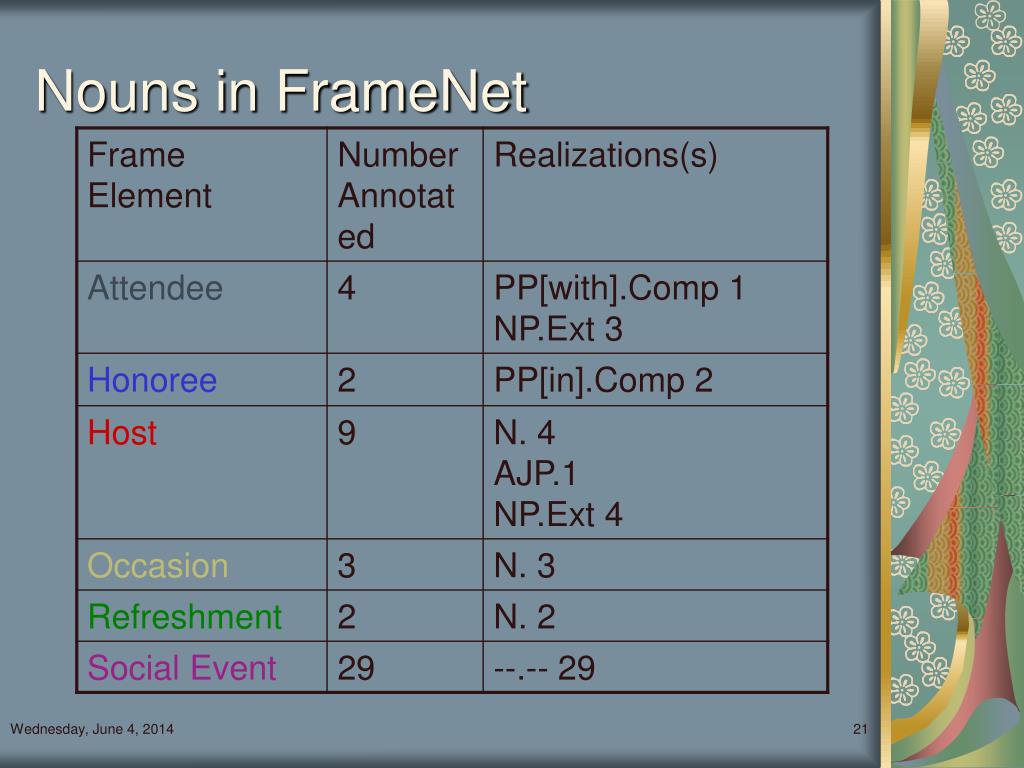 Nouns in FrameNet

| Frame Element | Number Annotated | Realizations(s) |
|---|---|---|
| Attendee | 4 | PP[with].Comp 1 NP.Ext 3 |
| Honoree | 2 | PP[in].Comp 2 |
| Host | 9 | N. 4 AJP.1 NP.Ext 4 |
| Occasion | 3 | N. 3 |
| Refreshment | 2 | N. 2 |
| Social Event | 29 | --.-- 29 |

Wednesday, June 4, 2014

21